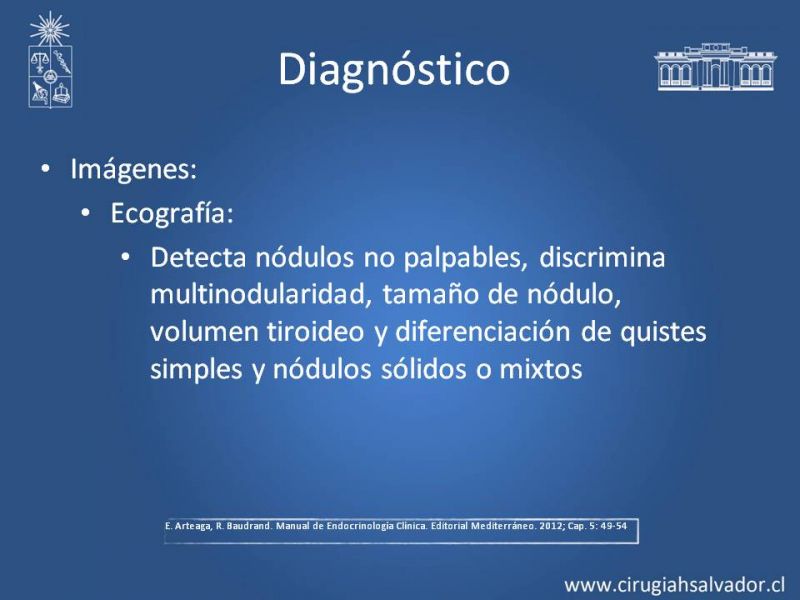 Diagnóstico

• Imágenes:
  • Ecografía:
    • Detecta nódulos no palpables, discrimina multinodularidad, tamaño de nódulo, volumen tiroideo y diferenciación de quistes simples y nódulos sólidos o mixtos

E. Arteaga, R. Baudrand. Manual de Endocrinología Clínica. Editorial Mediterráneo. 2012; Cap. 5: 49-54

www.cirugiahsalvador.cl